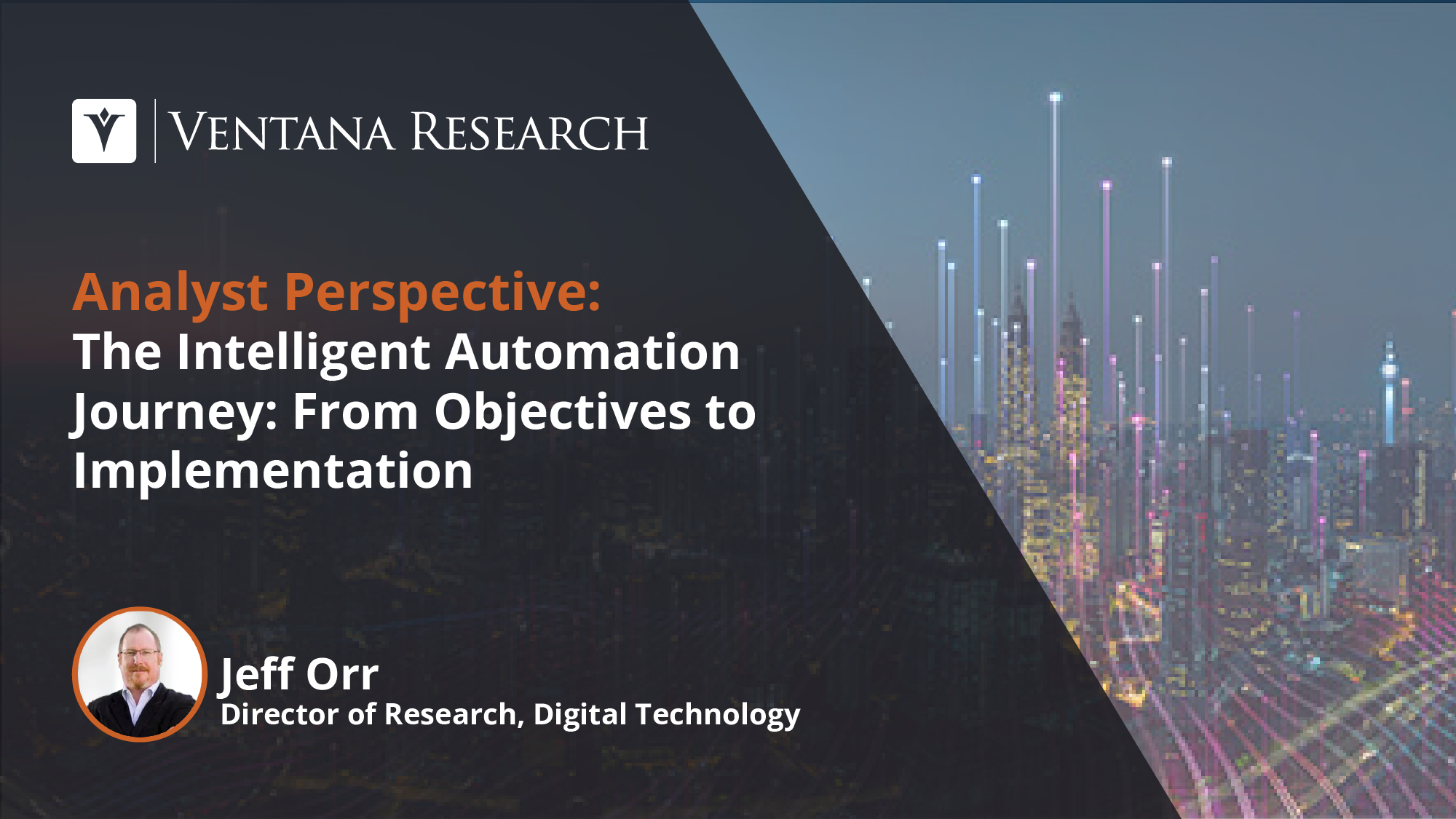 VENTANA RESEARCH

Analyst Perspective:
The Intelligent Automation Journey: From Objectives to Implementation

Jeff Orr
Director of Research, Digital Technology